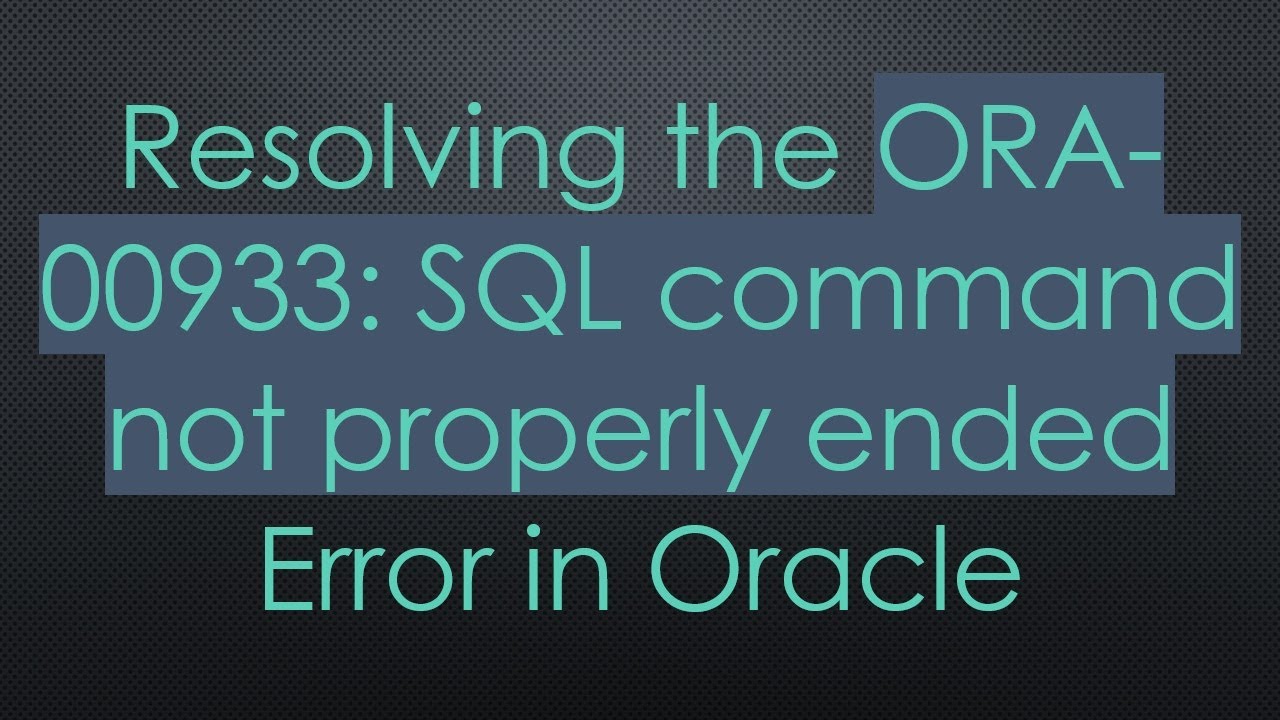 Resolving the ORA-00933: SQL command not properly ended Error in Oracle